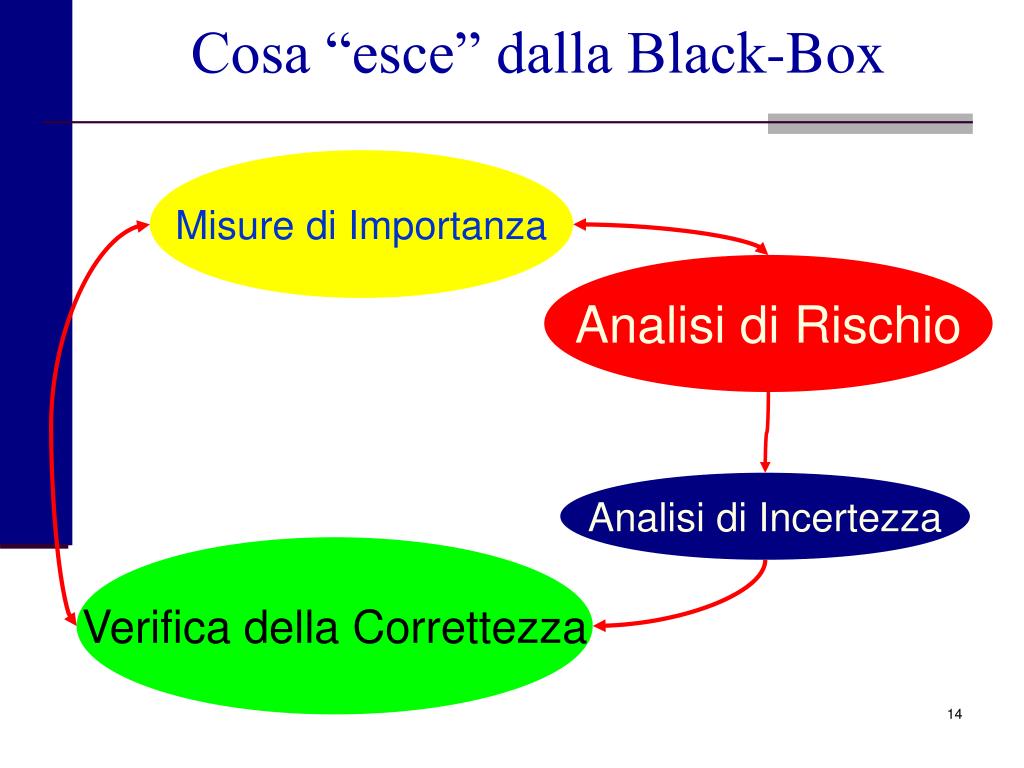 Cosa “esce” dalla Black-Box

Misure di Importanza

Analisi di Rischio

Analisi di Incertezza

Verifica della Correttezza

14